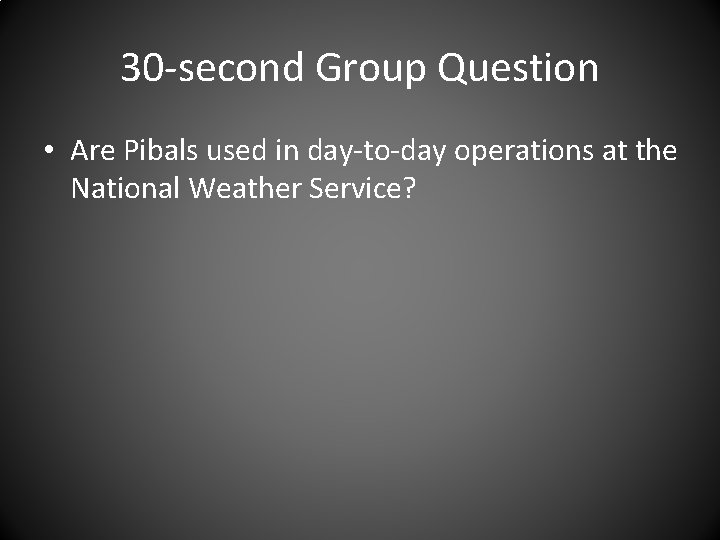 30-second Group Question

• Are Pibals used in day-to-day operations at the National Weather Service?